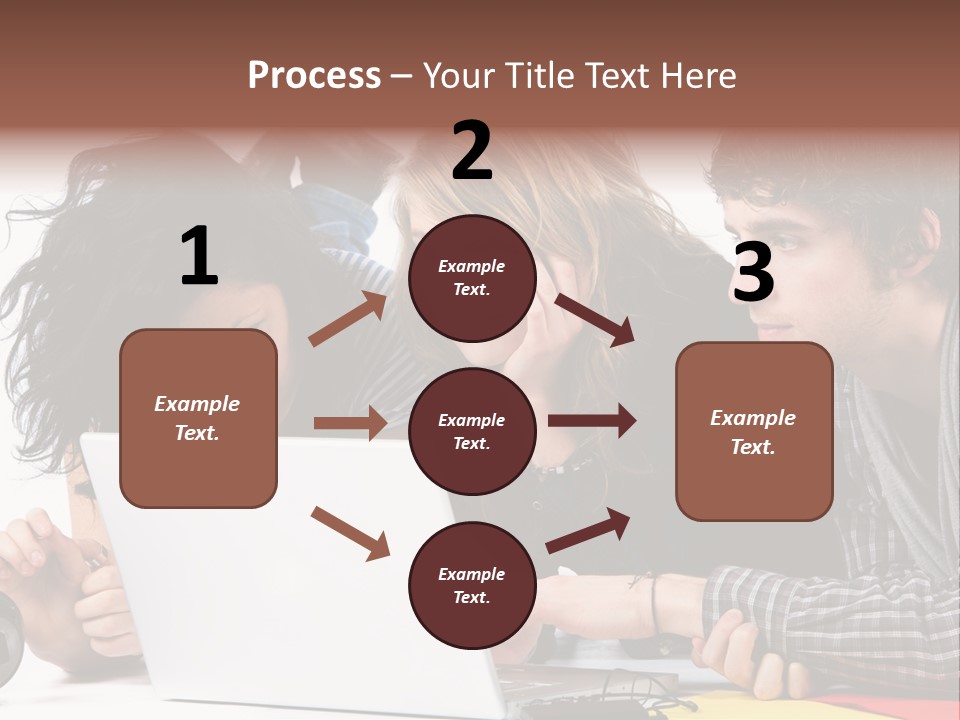 Process – Your Title Text Here

1

Example Text.

2

Example Text.

Example Text.

Example Text.

3

Example Text.